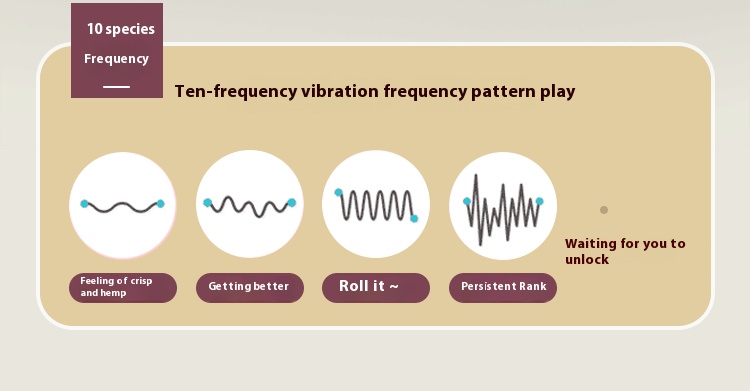 10 species
Frequency

Ten-frequency vibration frequency pattern play

Feeling of crisp and hemp

Getting better

Roll it ~

Persistent Rank

Waiting for you to unlock